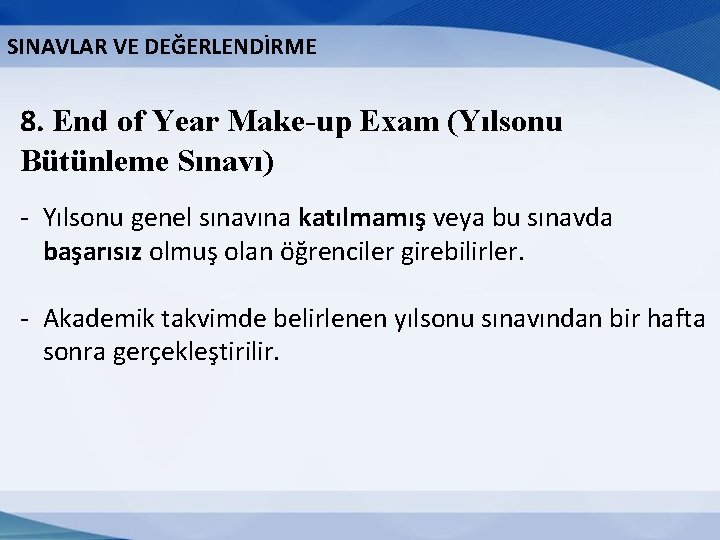 SINAVLAR VE DEĞERLENDİRME

8. End of Year Make-up Exam (Yılsonu Bütünleme Sınavı)

- Yılsonu genel sınavına katılmamış veya bu sınavda başarısız olmuş olan öğrenciler girebilirler.

- Akademik takvimde belirlenen yılsonu sınavından bir hafta sonra gerçekleştirilir.